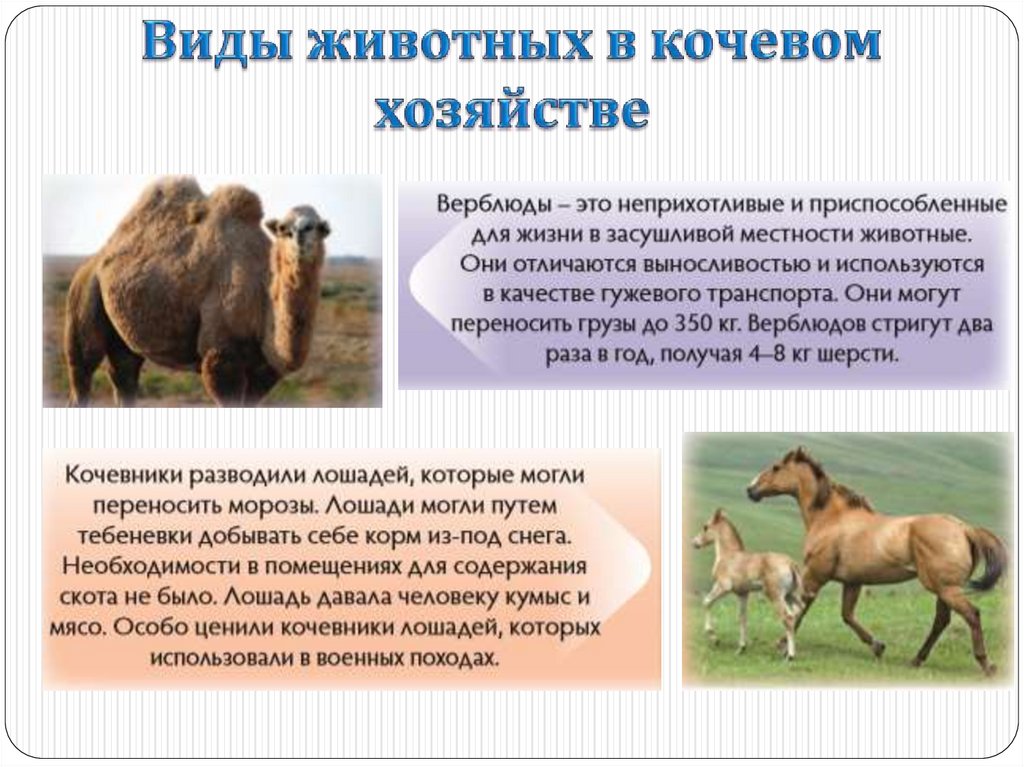 Виды животных в кочевом хозяйстве

Верблюды – это неприхотливые и приспособленные для жизни в засушливой местности животные. Они отличаются выносливостью и используются в качестве гужевого транспорта. Они могут переносить грузы до 350 кг. Верблюдов стригут два раза в год, получая 4–8 кг шерсти.

Кочевники разводили лошадей, которые могли переносить морозы. Лошади могли путем тебеневки добывать себе корм из-под снега. Необходимости в помещениях для содержания скота не было. Лошадь давала человеку кумыс и мясо. Особо ценили кочевники лошадей, которых использовали в военных походах.